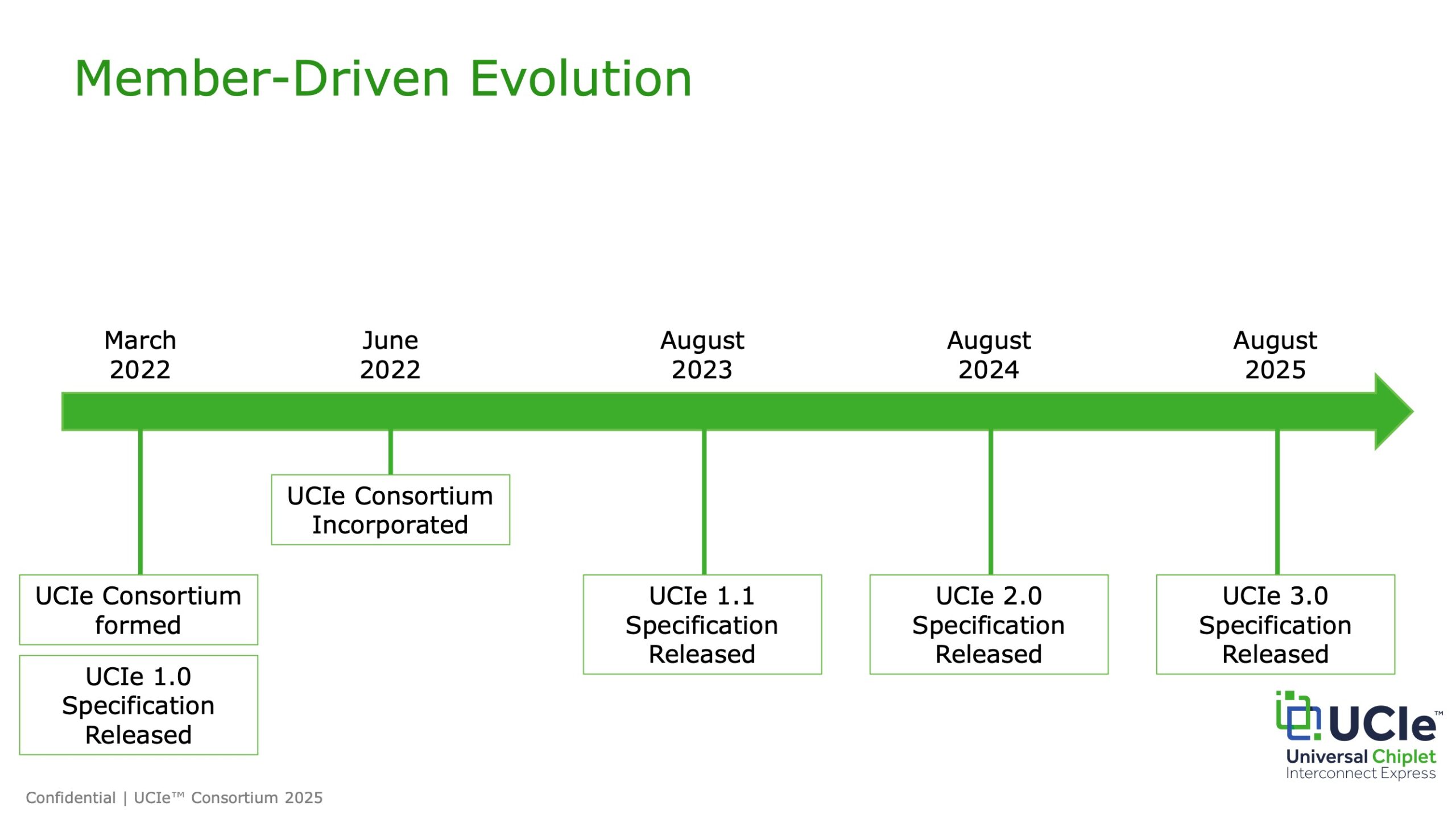 Member-Driven Evolution

March 2022

June 2022

August 2023

August 2024

August 2025

UCIe Consortium formed

UCIe 1.0 Specification Released

UCIe Consortium Incorporated

UCIe 1.1 Specification Released

UCIe 2.0 Specification Released

UCIe 3.0 Specification Released

UCIe™
Universal Chiplet
Interconnect Express

Confidential | UCIe™ Consortium 2025